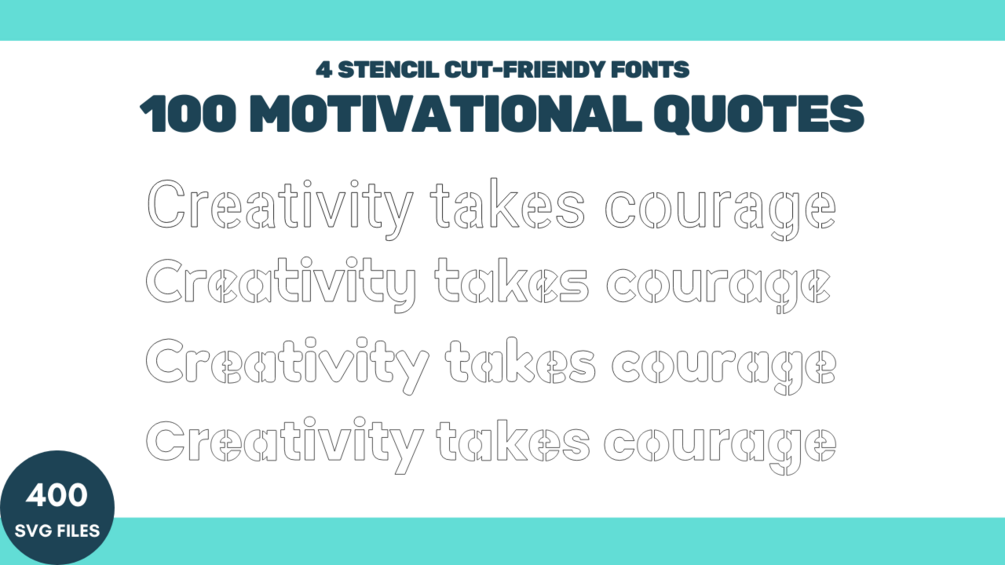 4 STENCIL CUT-FRIENDY FONTS
100 MOTIVATIONAL QUOTES

Creativity takes courage

Creativity takes courage

Creativity takes courage

Creativity takes courage

400
SVG FILES